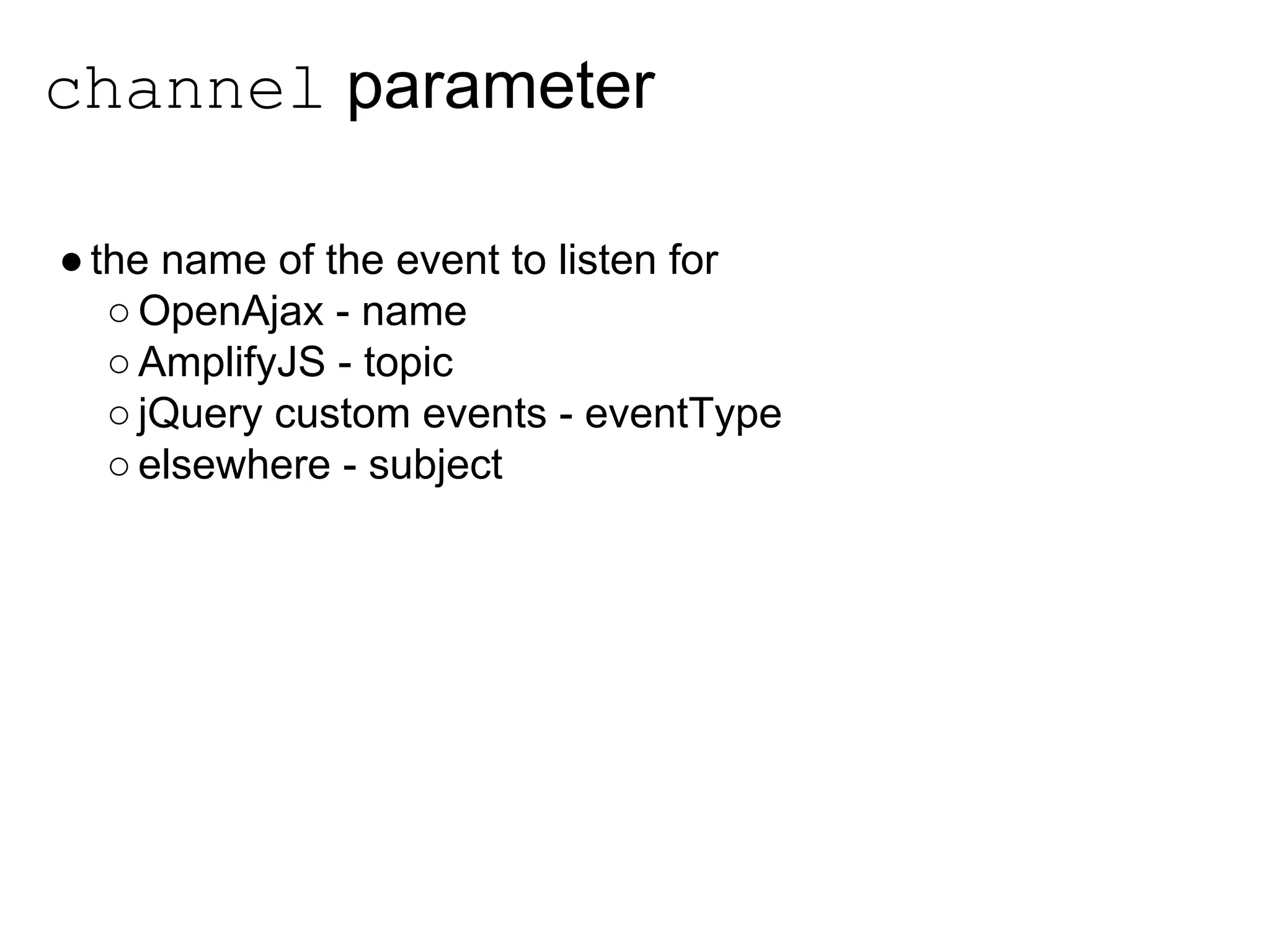 channel parameter

● the name of the event to listen for
○ OpenAjax - name
○ AmplifyJS - topic
○ jQuery custom events - eventType
○ elsewhere - subject